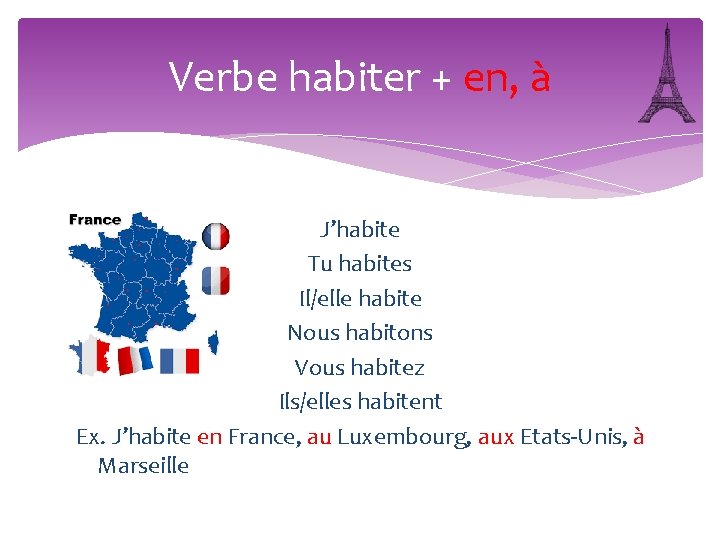 Verbe habiter + en, à

France

J'habite
Tu habites
Il/elle habite
Nous habitons
Vous habitez
Ils/elles habitent

Ex. J'habite en France, au Luxembourg, aux Etats-Unis, à Marseille